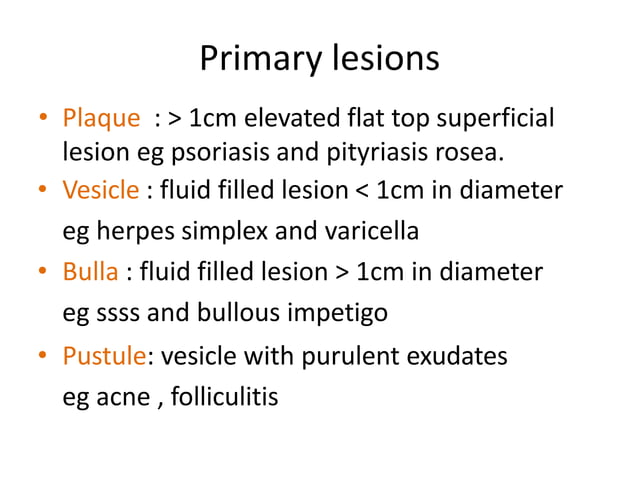 Primary lesions

• Plaque : > 1cm elevated flat top superficial lesion eg psoriasis and pityriasis rosea.
• Vesicle : fluid filled lesion < 1cm in diameter
eg herpes simplex and varicella
• Bulla : fluid filled lesion > 1cm in diameter
eg ssss and bullous impetigo
• Pustule: vesicle with purulent exudates
eg acne , folliculitis